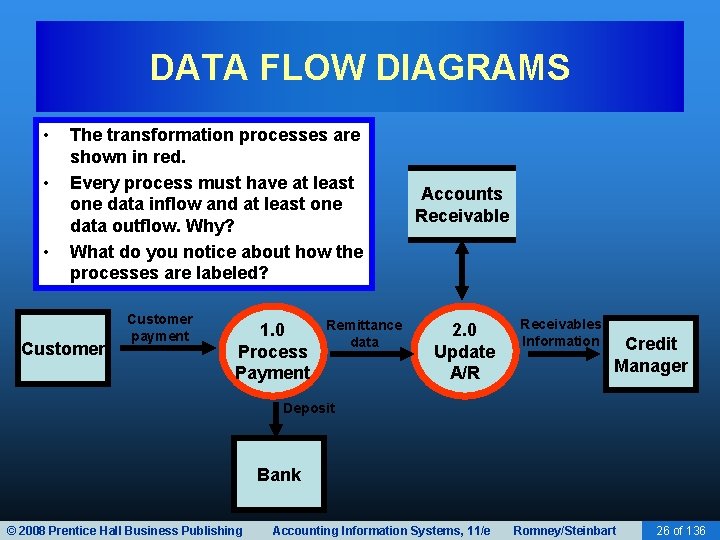 DATA FLOW DIAGRAMS

• The transformation processes are shown in red.
• Every process must have at least one data inflow and at least one data outflow. Why?
• What do you notice about how the processes are labeled?

Accounts Receivable

Customer

Customer payment

1.0 Process Payment

Remittance data

2.0 Update A/R

Receivables Information

Credit Manager

Deposit

Bank

© 2008 Prentice Hall Business Publishing Accounting Information Systems, 11/e Romney/Steinbart 26 of 136